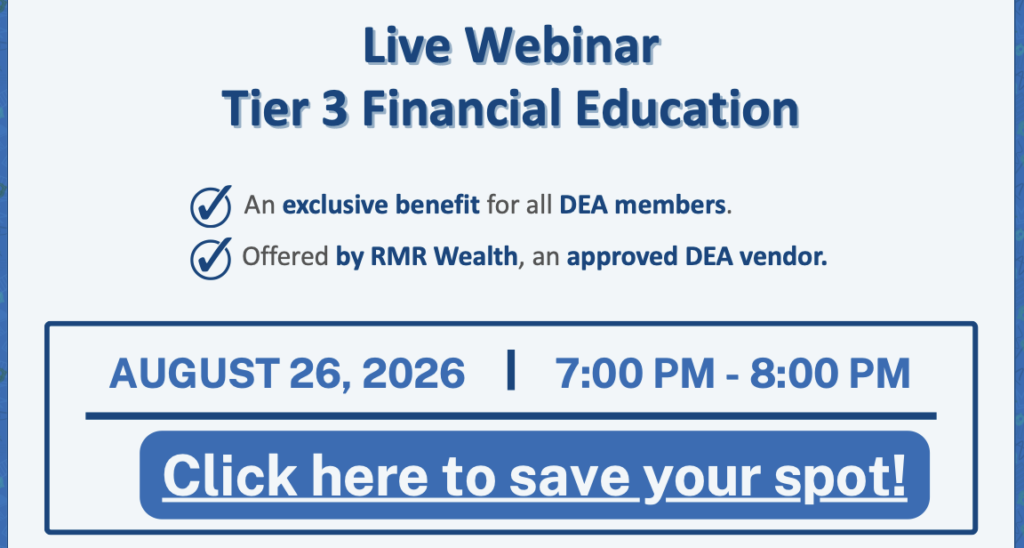 Live Webinar
Tier 3 Financial Education

An exclusive benefit for all DEA members.

Offered by RMR Wealth, an approved DEA vendor.

AUGUST 26, 2026 | 7:00 PM - 8:00 PM

Click here to save your spot!